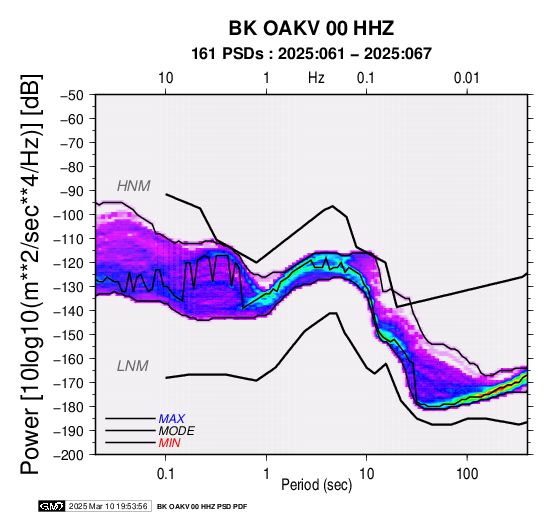 BK OAKV 00 HHZ
161 PSDs : 2025:061 – 2025:067

10
1
Hz
0.1
0.01

Power [10log10(m**2/sec**4/Hz)] [dB]

−50
−60
−70
−80
−90
−100
−110
−120
−130
−140
−150
−160
−170
−180
−190
−200

HNM
LNM

MAX
MODE
MIN

0.1
1
10
100
Period (sec)

GMT 2025 Mar 10 19:53:56 BK OAKV 00 HHZ PSD PDF